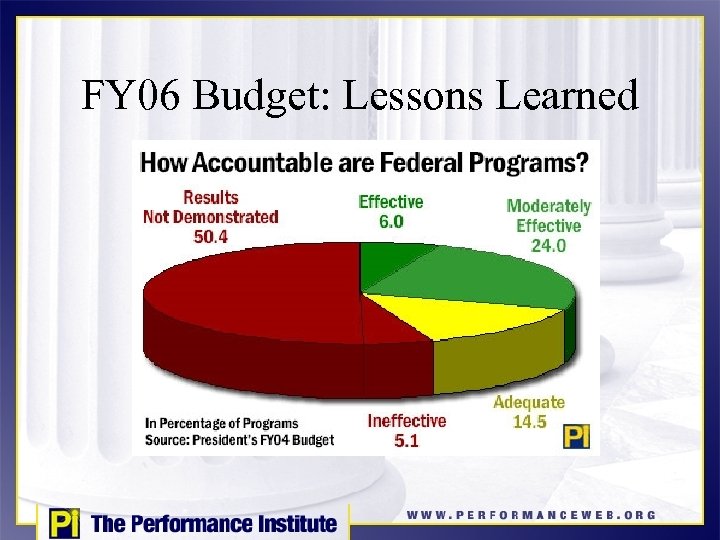 FY06 Budget: Lessons Learned

How Accountable are Federal Programs?

Results Not Demonstrated 50.4

Effective 6.0

Moderately Effective 24.0

Adequate 14.5

Ineffective 5.1

In Percentage of Programs
Source: President's FY04 Budget

PI

PI The Performance Institute

WWW.PERFORMANCEWEB.ORG